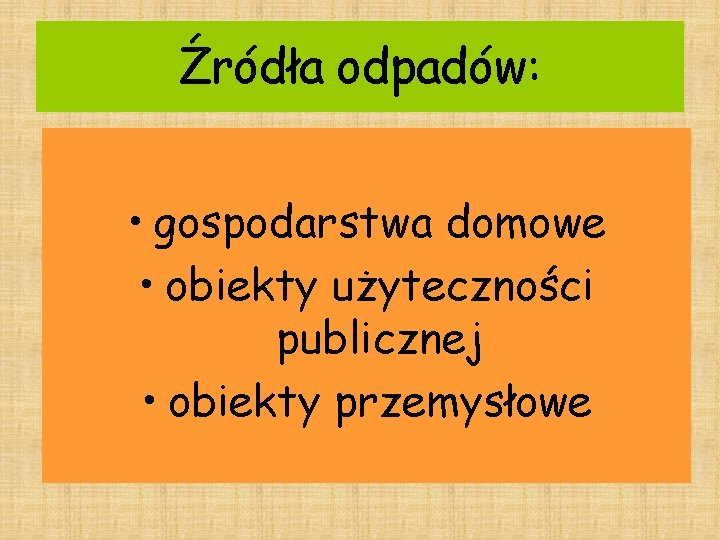 Źródła odpadów:

• gospodarstwa domowe
• obiekty użyteczności publicznej
• obiekty przemysłowe